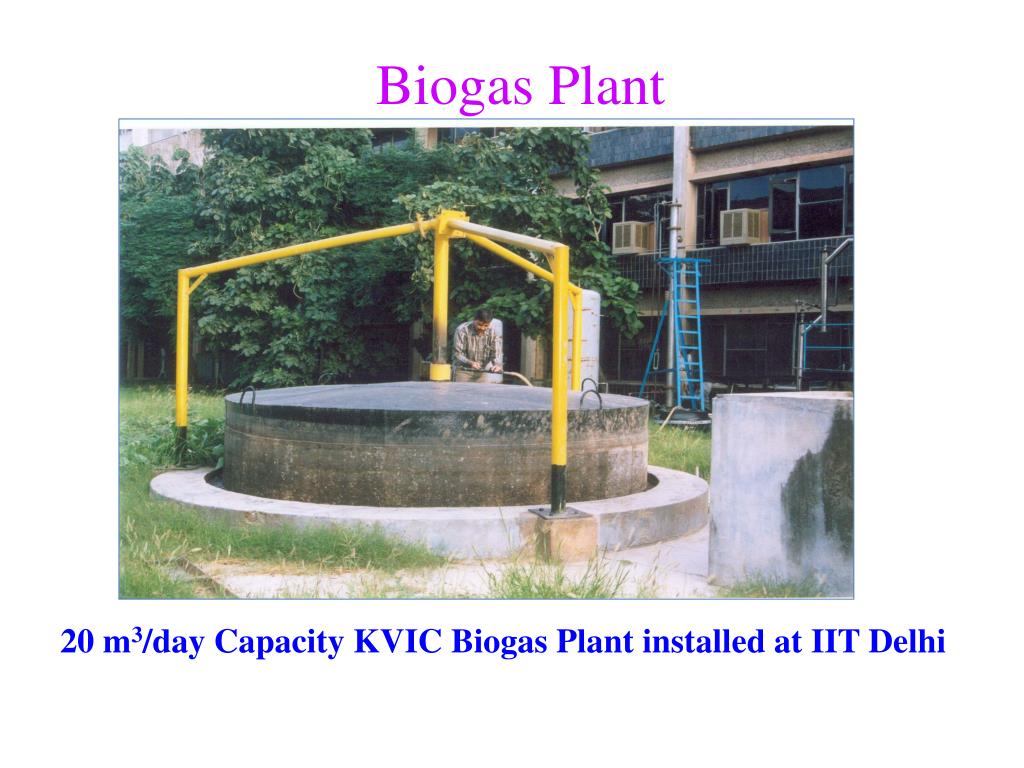 Biogas Plant

20 $m^3$/day Capacity KVIC Biogas Plant installed at IIT Delhi